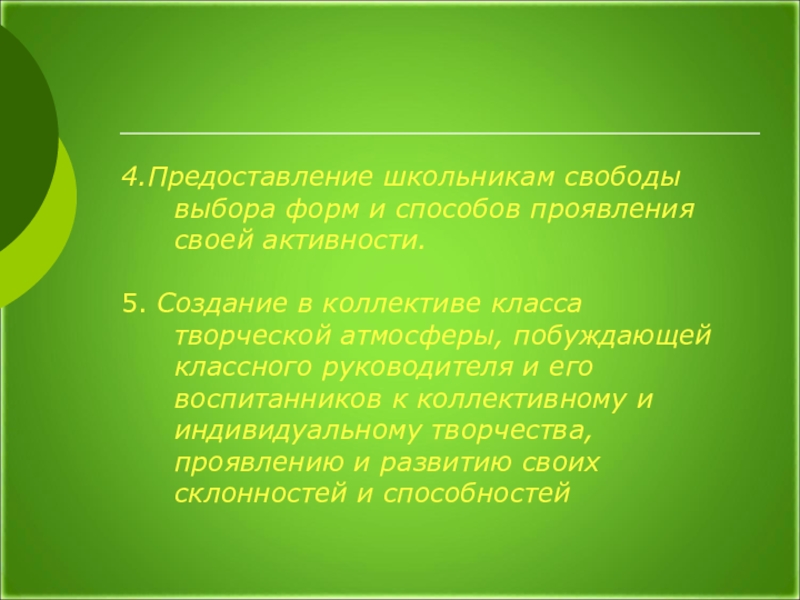 4.Предоставление школьникам свободы выбора форм и способов проявления своей активности.

5. Создание в коллективе класса творческой атмосферы, побуждающей классного руководителя и его воспитанников к коллективному и индивидуальному творчества, проявлению и развитию своих склонностей и способностей